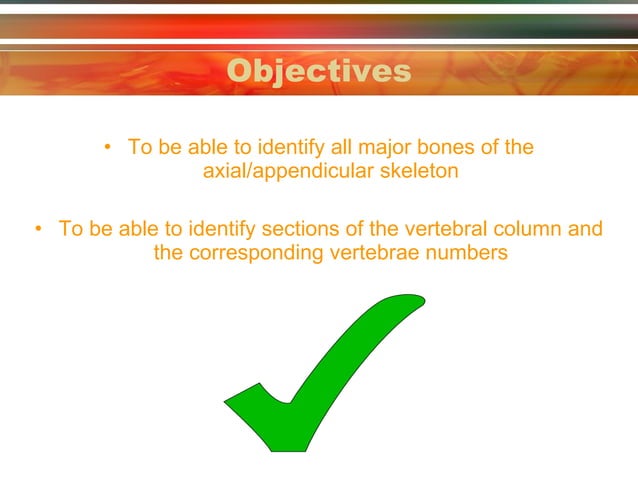 Objectives

• To be able to identify all major bones of the axial/appendicular skeleton

• To be able to identify sections of the vertebral column and the corresponding vertebrae numbers